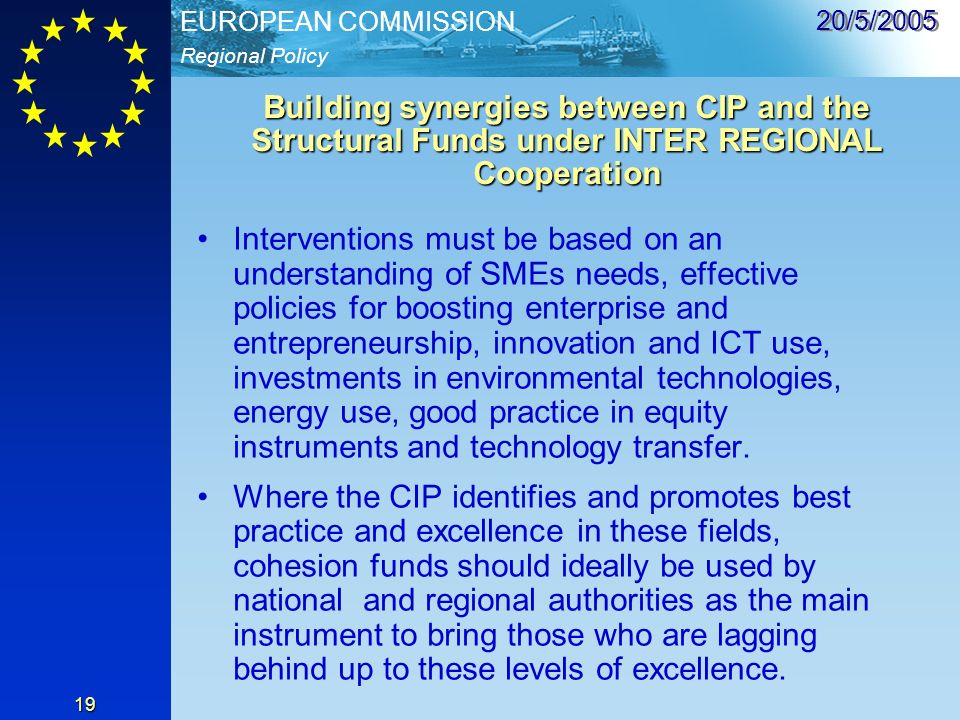 EUROPEAN COMMISSION
Regional Policy

20/5/2005

Building synergies between CIP and the Structural Funds under INTER REGIONAL Cooperation

• Interventions must be based on an understanding of SMEs needs, effective policies for boosting enterprise and entrepreneurship, innovation and ICT use, investments in environmental technologies, energy use, good practice in equity instruments and technology transfer.

• Where the CIP identifies and promotes best practice and excellence in these fields, cohesion funds should ideally be used by national and regional authorities as the main instrument to bring those who are lagging behind up to these levels of excellence.

19